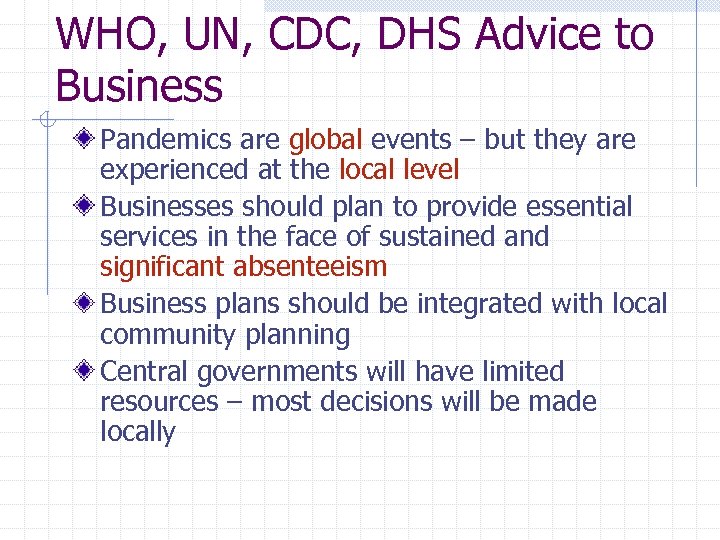 WHO, UN, CDC, DHS Advice to Business

Pandemics are global events – but they are experienced at the local level

Businesses should plan to provide essential services in the face of sustained and significant absenteeism

Business plans should be integrated with local community planning

Central governments will have limited resources – most decisions will be made locally